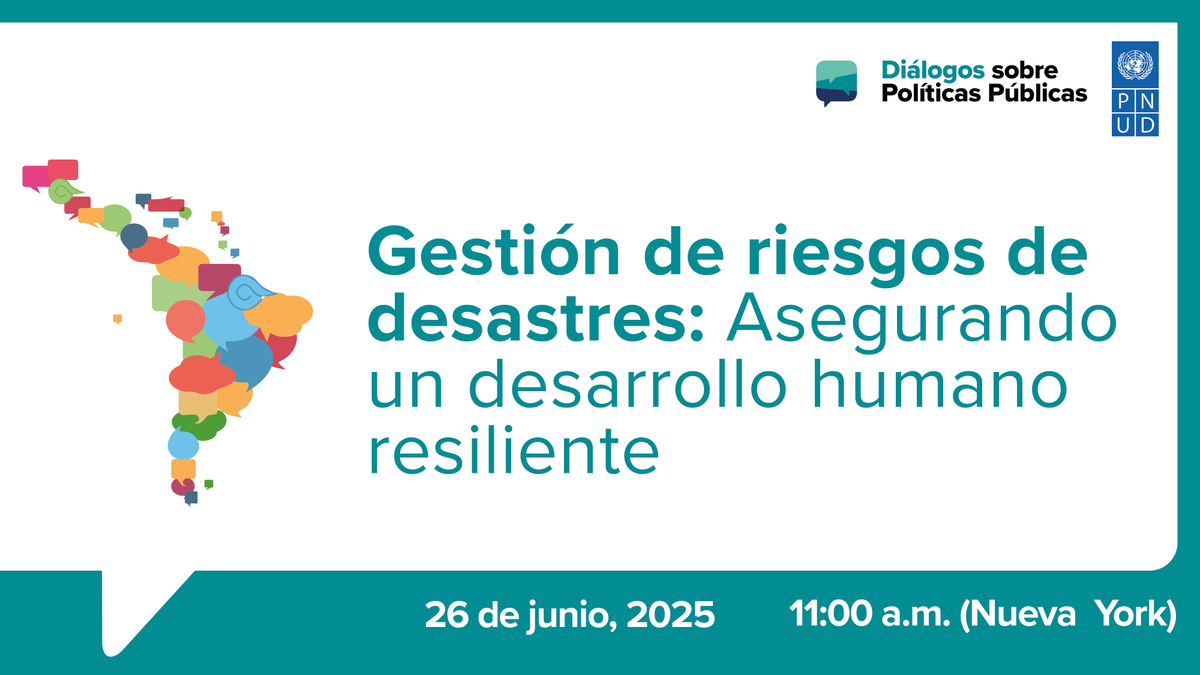 Diálogos sobre Políticas Públicas

PNUD

Gestión de riesgos de desastres: Asegurando un desarrollo humano resiliente

26 de junio, 2025

11:00 a.m. (Nueva York)